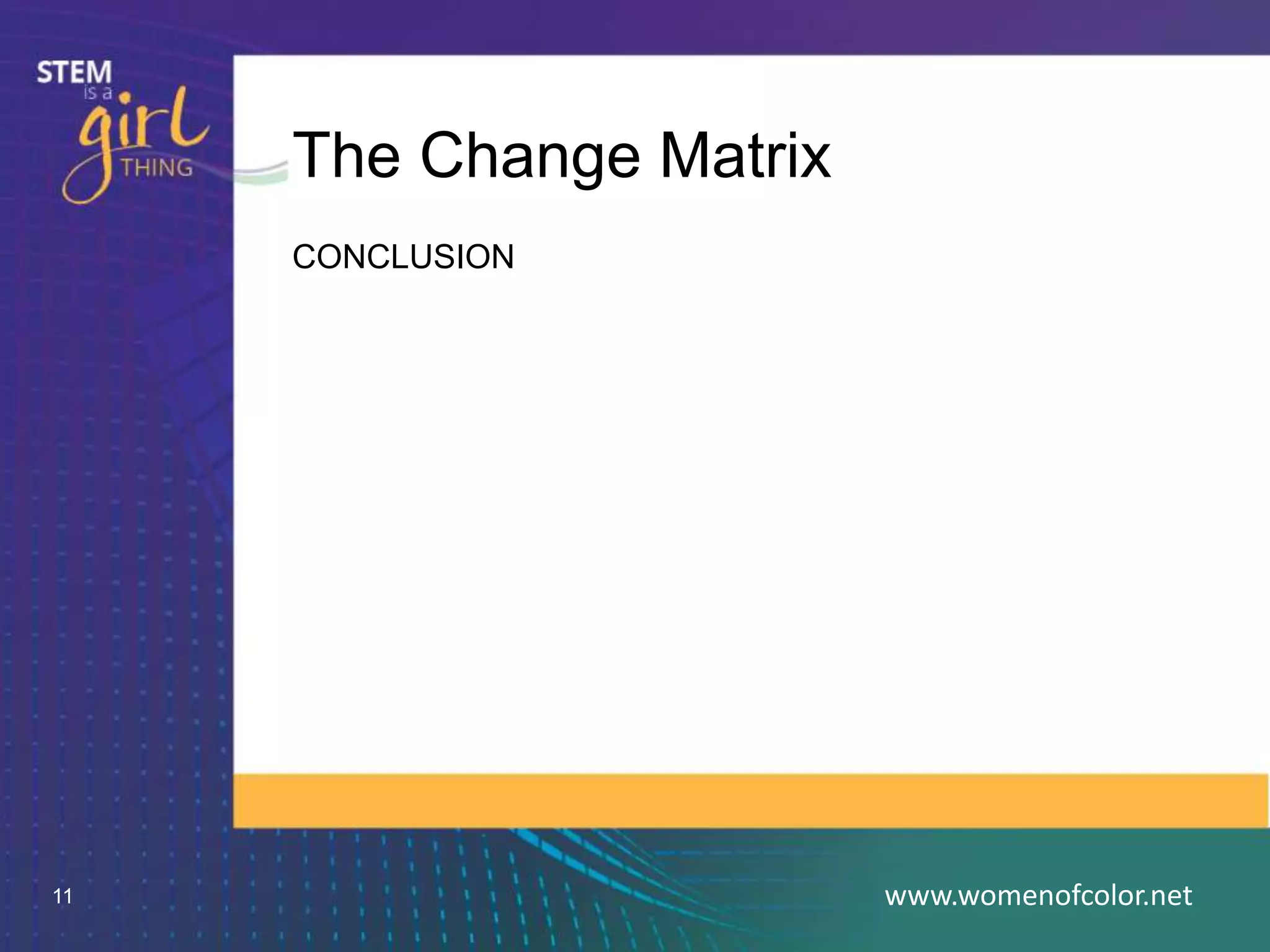 STEM is a girl THING

The Change Matrix

CONCLUSION

11

www.womenofcolor.net